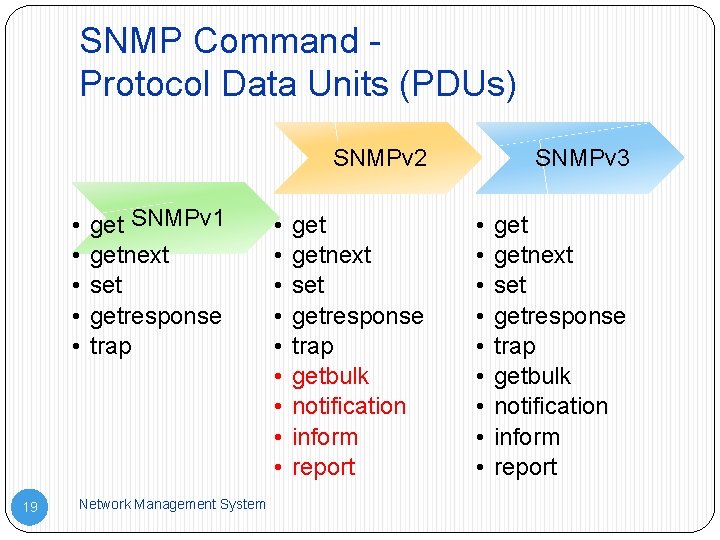 SNMP Command - Protocol Data Units (PDUs)

SNMPv1
• get
• getnext
• set
• getresponse
• trap

SNMPv2
• get
• getnext
• set
• getresponse
• trap
• getbulk
• notification
• inform
• report

SNMPv3
• get
• getnext
• set
• getresponse
• trap
• getbulk
• notification
• inform
• report

19

Network Management System